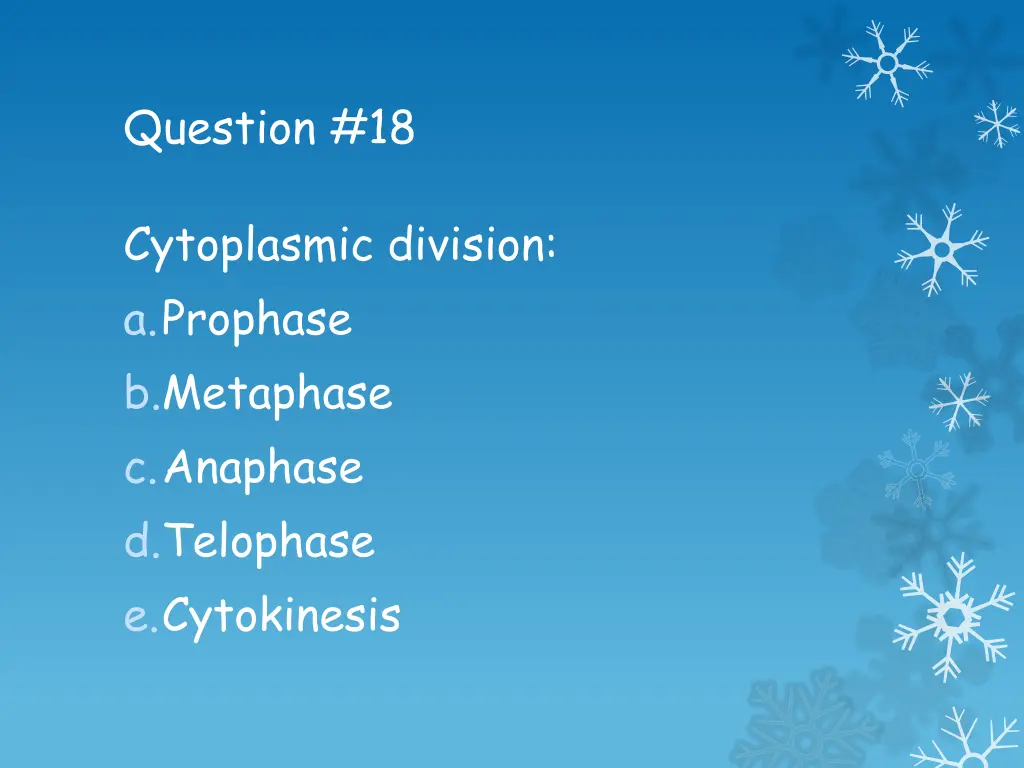 Question #18

Cytoplasmic division:
a. Prophase
b. Metaphase
c. Anaphase
d. Telophase
e. Cytokinesis